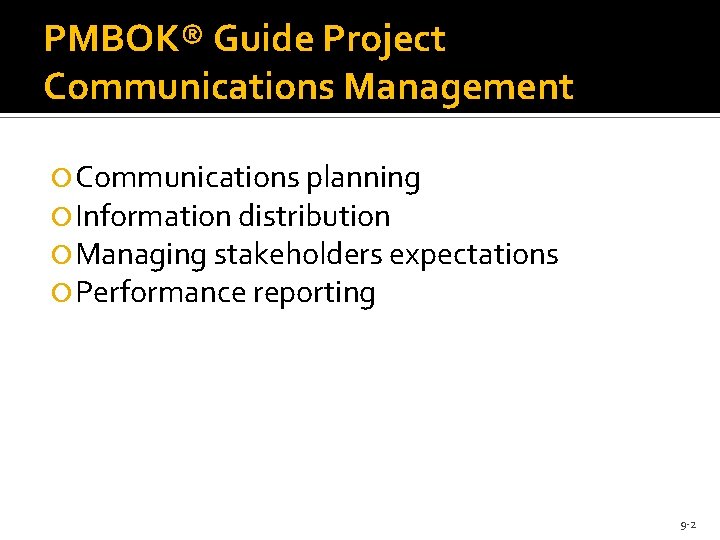 PMBOK® Guide Project Communications Management

Communications planning
Information distribution
Managing stakeholders expectations
Performance reporting

9-2